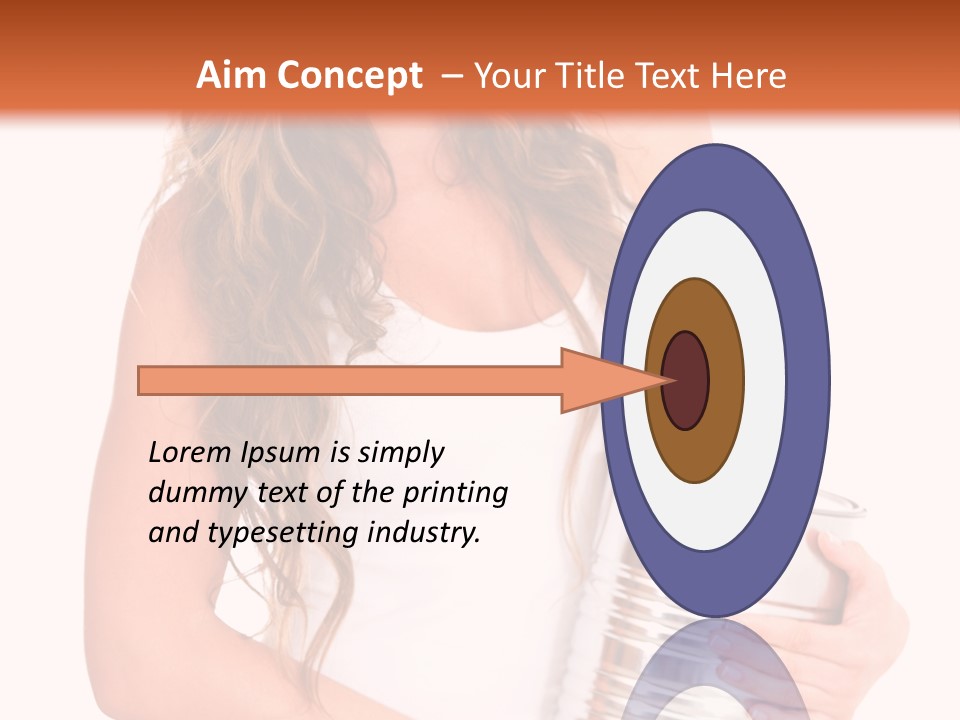 Aim Concept – Your Title Text Here

Lorem Ipsum is simply dummy text of the printing and typesetting industry.